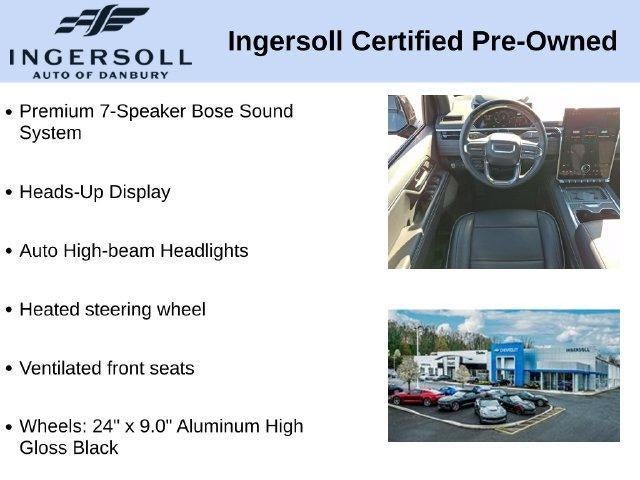 INGERSOLL
AUTO OF DANBURY

Ingersoll Certified Pre-Owned

• Premium 7-Speaker Bose Sound System

• Heads-Up Display

• Auto High-beam Headlights

• Heated steering wheel

• Ventilated front seats

• Wheels: 24" x 9.0" Aluminum High Gloss Black